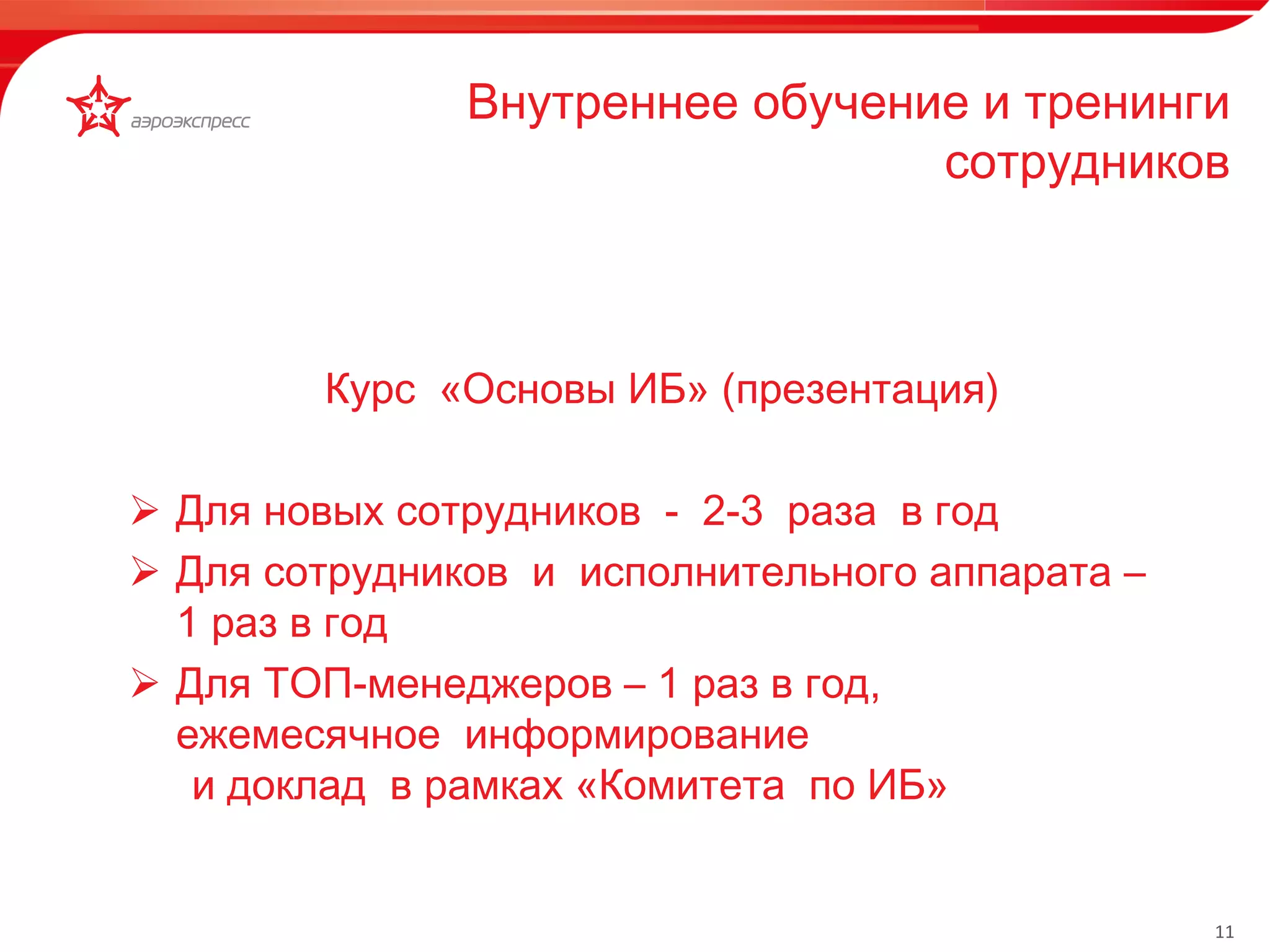 аэроэкспресс

Внутреннее обучение и тренинги сотрудников

Курс «Основы ИБ» (презентация)

➢ Для новых сотрудников - 2-3 раза в год

➢ Для сотрудников и исполнительного аппарата – 1 раз в год

➢ Для ТОП-менеджеров – 1 раз в год, ежемесячное информирование и доклад в рамках «Комитета по ИБ»

11